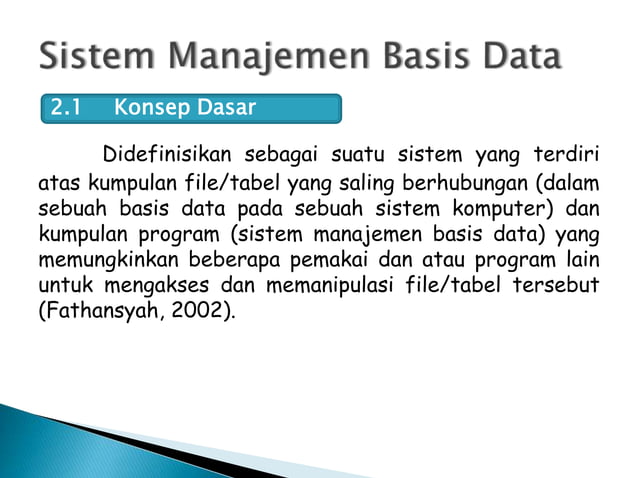 Sistem Manajemen Basis Data

2.1 Konsep Dasar

Didefinisikan sebagai suatu sistem yang terdiri atas kumpulan file/tabel yang saling berhubungan (dalam sebuah basis data pada sebuah sistem komputer) dan kumpulan program (sistem manajemen basis data) yang memungkinkan beberapa pemakai dan atau program lain untuk mengakses dan memanipulasi file/tabel tersebut (Fathansyah, 2002).